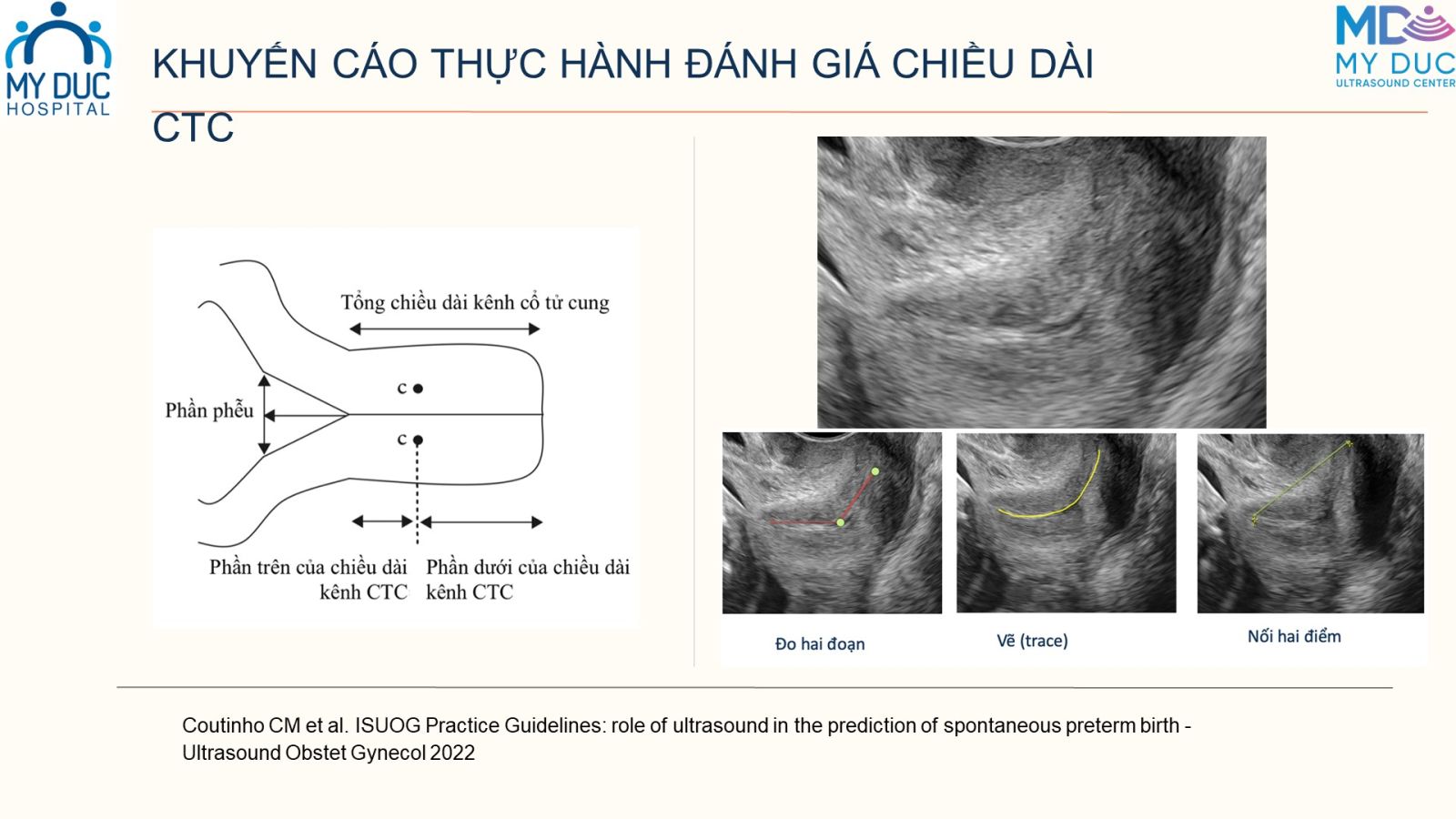 MY DUC HOSPITAL

KHUYẾN CÁO THỰC HÀNH ĐÁNH GIÁ CHIỀU DÀI CTC

MD MY DUC ULTRASOUND CENTER

Tổng chiều dài kênh cổ tử cung

Phần phễu

c

c

Phần trên của chiều dài kênh CTC

Phần dưới của chiều dài kênh CTC

Đo hai đoạn

Vẽ (trace)

Nối hai điểm

Coutinho CM et al. ISUOG Practice Guidelines: role of ultrasound in the prediction of spontaneous preterm birth - Ultrasound Obstet Gynecol 2022